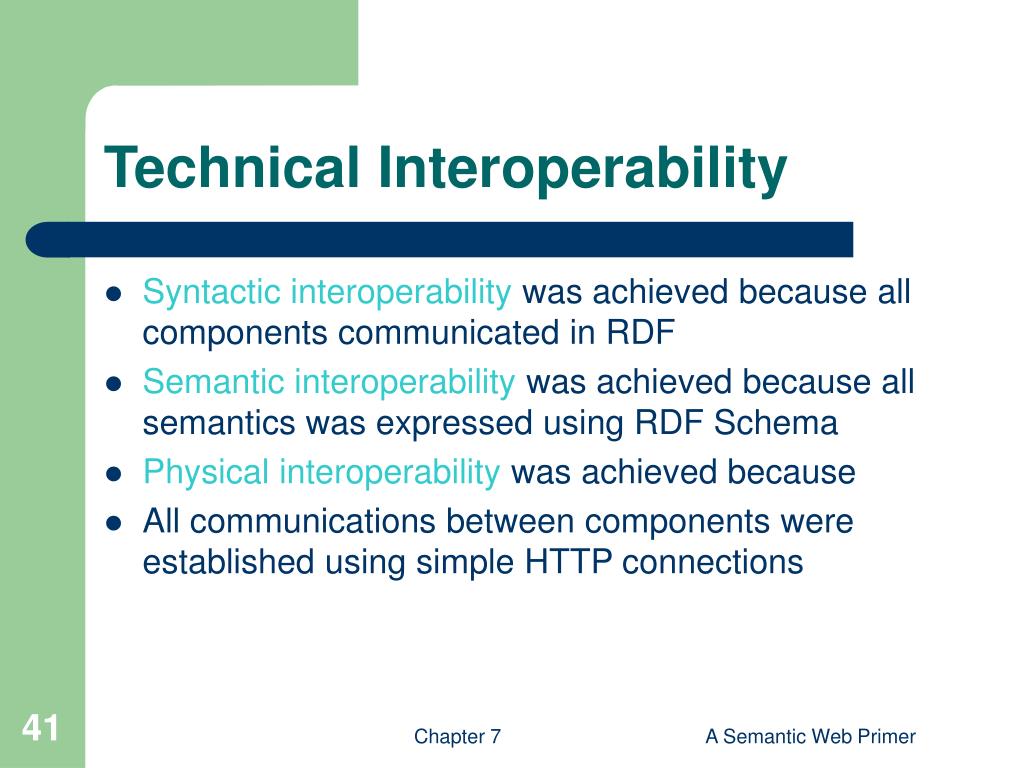 Technical Interoperability

- Syntactic interoperability was achieved because all components communicated in RDF
- Semantic interoperability was achieved because all semantics was expressed using RDF Schema
- Physical interoperability was achieved because
- All communications between components were established using simple HTTP connections

41

Chapter 7

A Semantic Web Primer